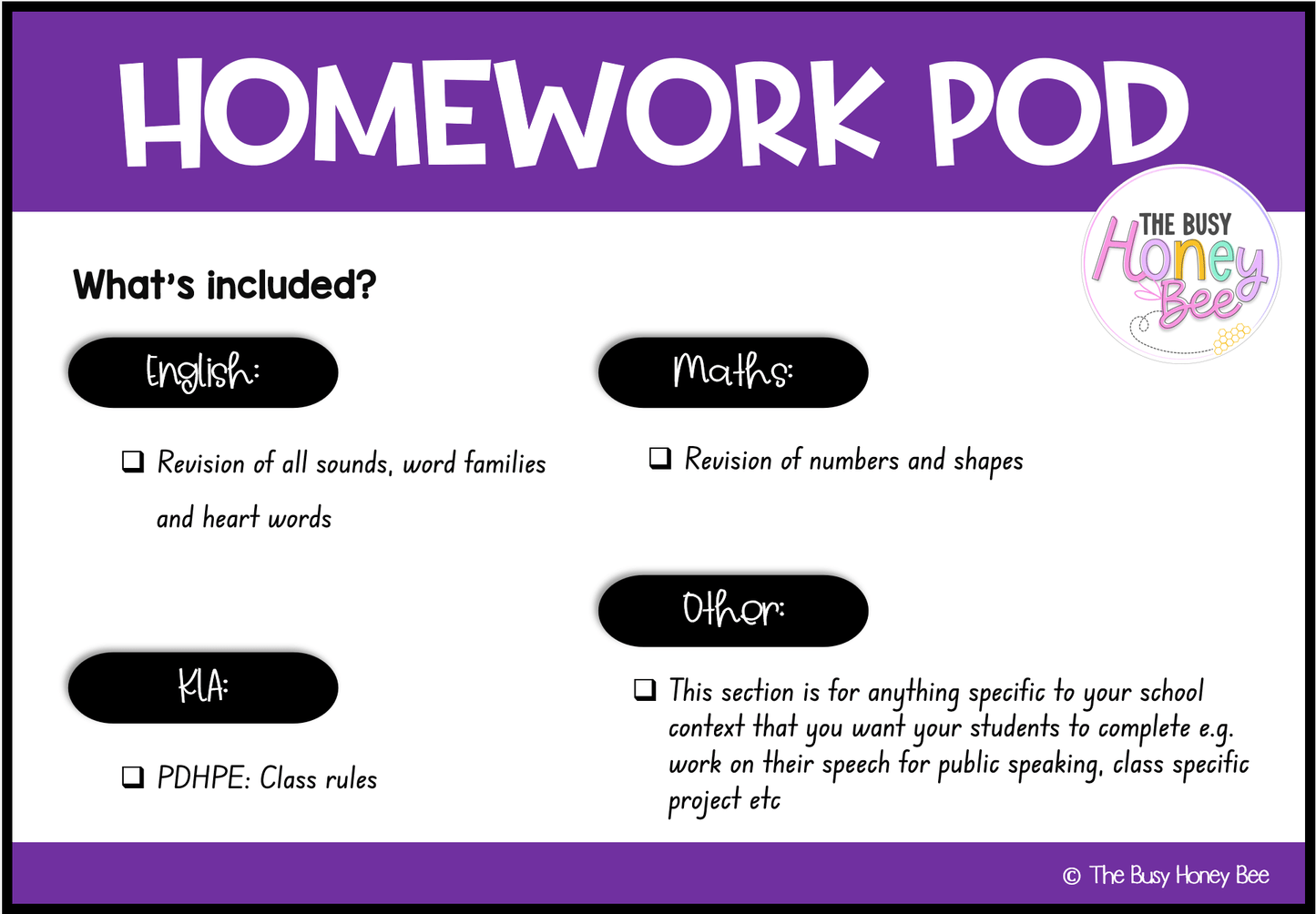 HOMEWORK POD

THE BUSY
Honey
Bee

What's included?

English:

☐ Revision of all sounds, word families and heart words

KLA:

☐ PDHPE: Class rules

Maths:

☐ Revision of numbers and shapes

Other:

☐ This section is for anything specific to your school context that you want your students to complete e.g. work on their speech for public speaking, class specific project etc

© The Busy Honey Bee